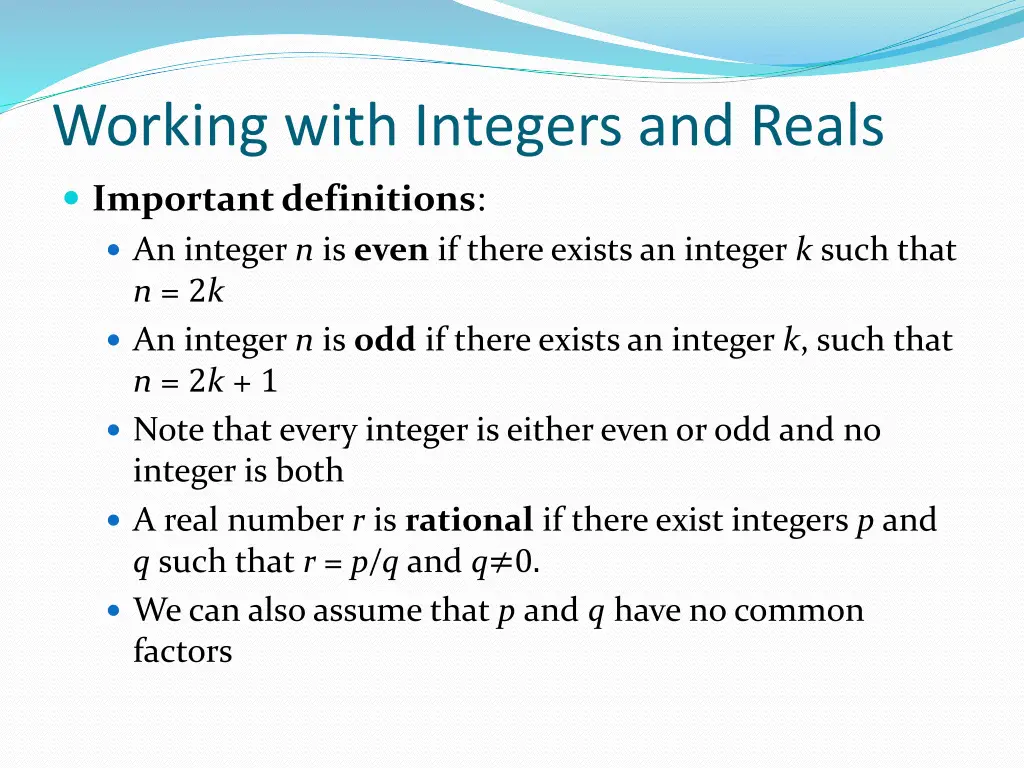 Working with Integers and Reals

Important definitions:

An integer $n$ is even if there exists an integer $k$ such that $n = 2k$

An integer $n$ is odd if there exists an integer $k$, such that $n = 2k + 1$

Note that every integer is either even or odd and no integer is both

A real number $r$ is rational if there exist integers $p$ and $q$ such that $r = p/q$ and $q \neq 0$.

We can also assume that $p$ and $q$ have no common factors